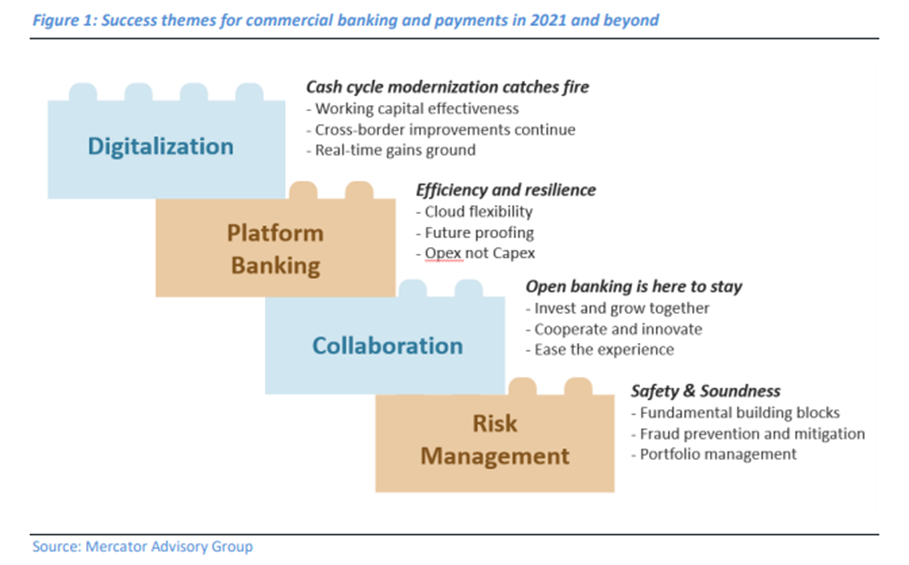 Figure 1: Success themes for commercial banking and payments in 2021 and beyond

Digitalization

Cash cycle modernization catches fire
- Working capital effectiveness
- Cross-border improvements continue
- Real-time gains ground

Platform Banking

Efficiency and resilience
- Cloud flexibility
- Future proofing
- Opex not Capex

Collaboration

Open banking is here to stay
- Invest and grow together
- Cooperate and innovate
- Ease the experience

Risk Management

Safety & Soundness
- Fundamental building blocks
- Fraud prevention and mitigation
- Portfolio management

Source: Mercator Advisory Group